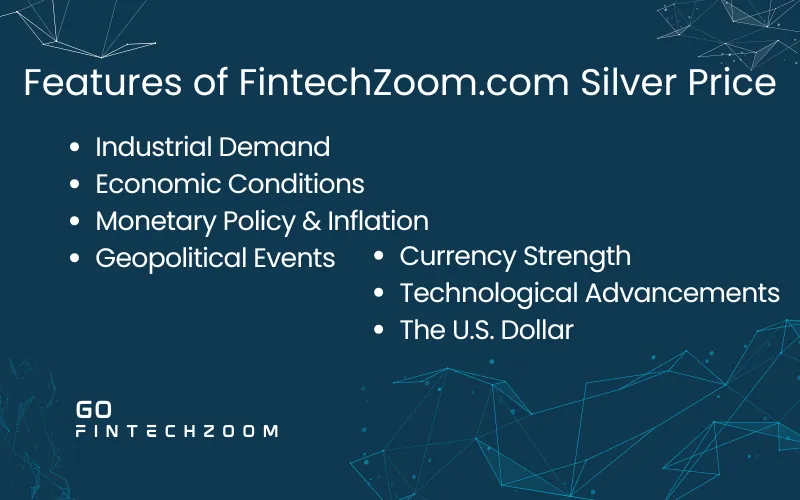 Features of FintechZoom.com Silver Price

- Industrial Demand
- Economic Conditions
- Monetary Policy & Inflation
- Geopolitical Events
- Currency Strength
- Technological Advancements
- The U.S. Dollar

GO
FINTECHZOOM